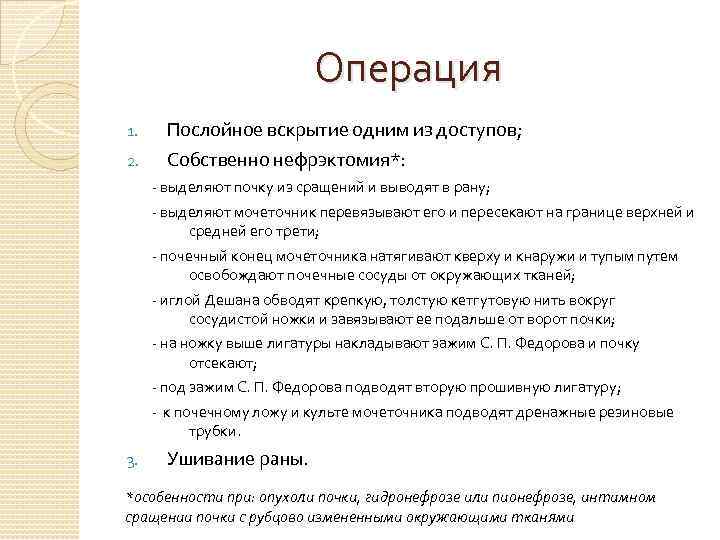 Операция

1. Послойное вскрытие одним из доступов;

2. Собственно нефрэктомия*:

- выделяют почку из сращений и выводят в рану;

- выделяют мочеточник перевязывают его и пересекают на границе верхней и средней его трети;

- почечный конец мочеточника натягивают кверху и кнаружи и тупым путем освобождают почечные сосуды от окружающих тканей;

- иглой Дешана обводят крепкую, толстую кетгутовую нить вокруг сосудистой ножки и завязывают ее подальше от ворот почки;

- на ножку выше лигатуры накладывают зажим С. П. Федорова и почку отсекают;

- под зажим С. П. Федорова подводят вторую прошивную лигатуру;

- к почечному ложу и культе мочеточника подводят дренажные резиновые трубки.

3. Ушивание раны.

*особенности при: опухоли почки, гидронефрозе или пионефрозе, интимном сращении почки с рубцово измененными окружающими тканями